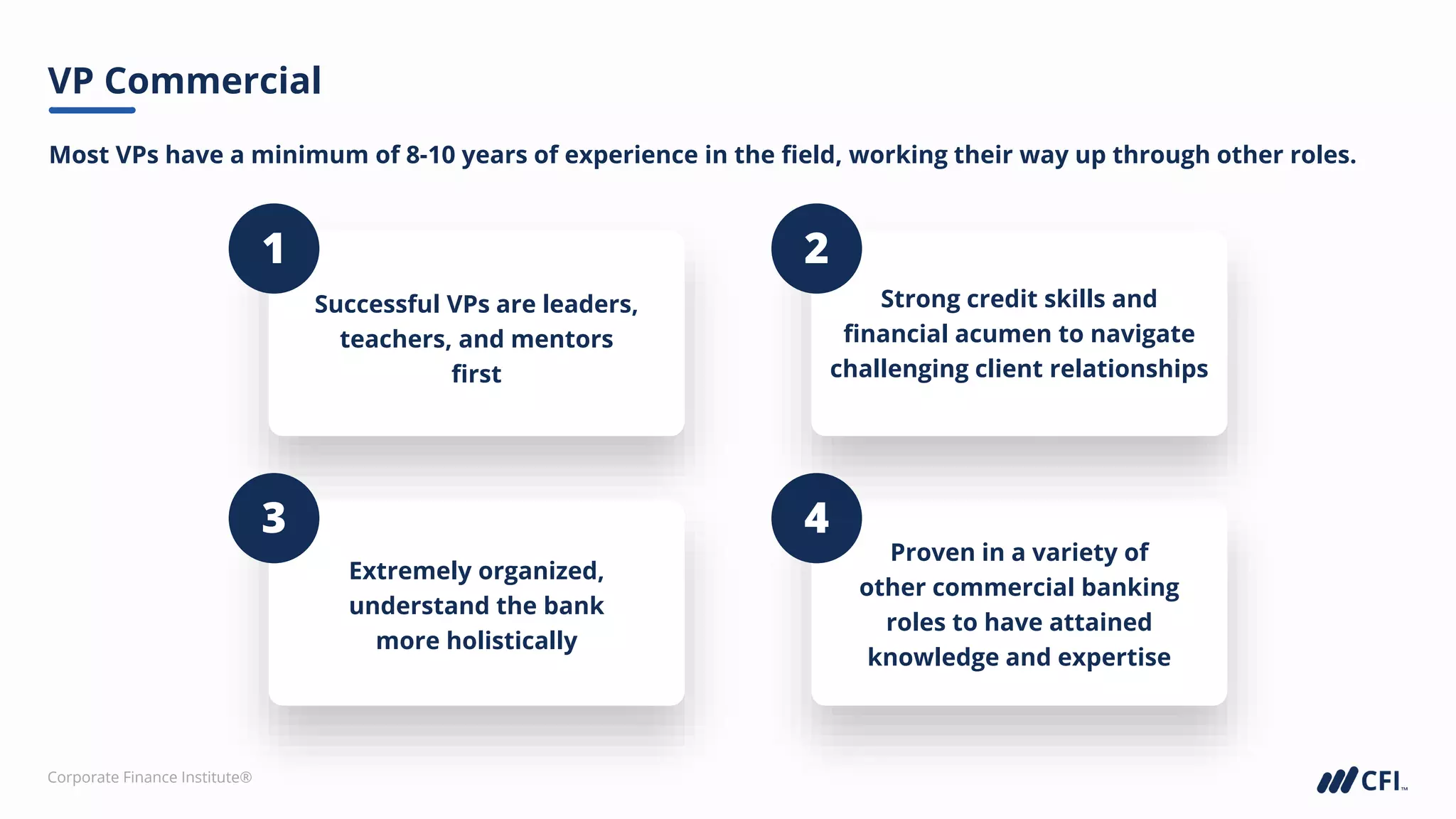 VP Commercial

Most VPs have a minimum of 8-10 years of experience in the field, working their way up through other roles.

1

Successful VPs are leaders, teachers, and mentors first

2

Strong credit skills and financial acumen to navigate challenging client relationships

3

Extremely organized, understand the bank more holistically

4

Proven in a variety of other commercial banking roles to have attained knowledge and expertise

Corporate Finance Institute®

CFI™